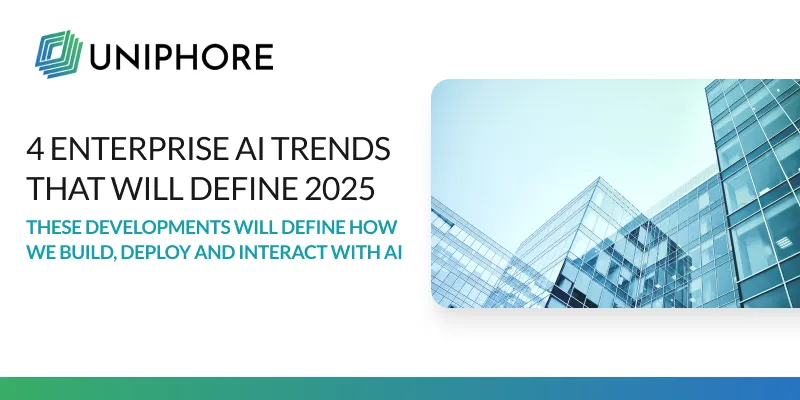 UNIPHORE

4 ENTERPRISE AI TRENDS THAT WILL DEFINE 2025

THESE DEVELOPMENTS WILL DEFINE HOW WE BUILD, DEPLOY AND INTERACT WITH AI